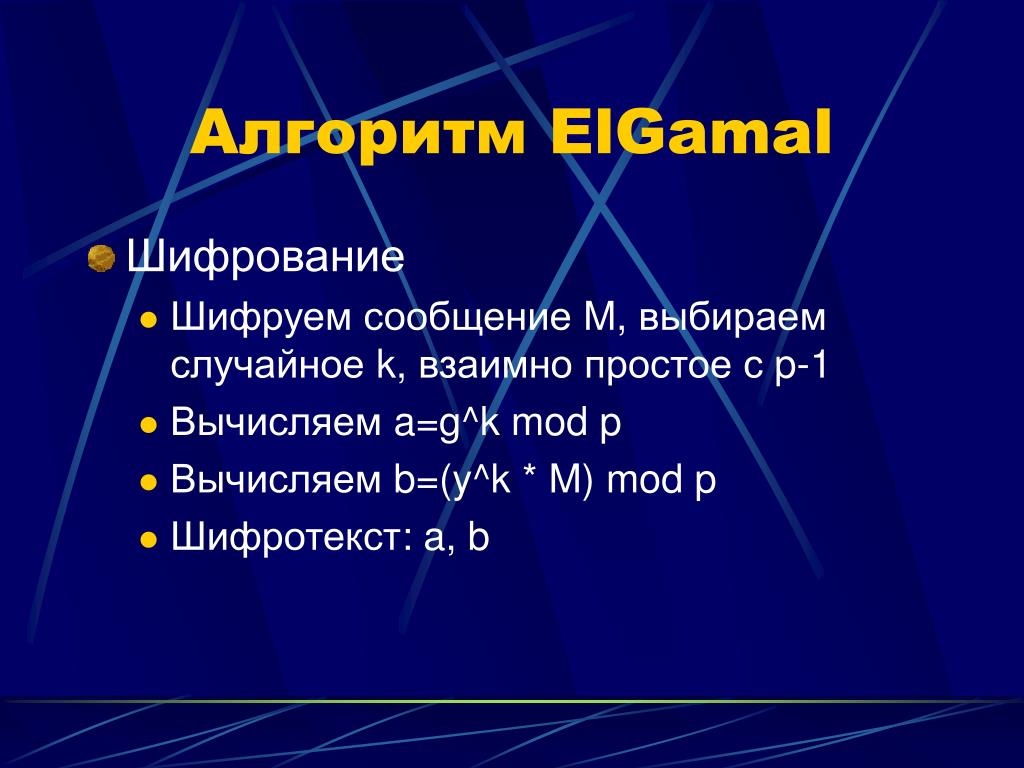 Алгоритм ElGamal

Шифрование

Шифруем сообщение M, выбираем случайное k, взаимно простое с p-1

Вычисляем a=g^k mod p

Вычисляем b=(y^k * M) mod p

Шифротекст: a, b